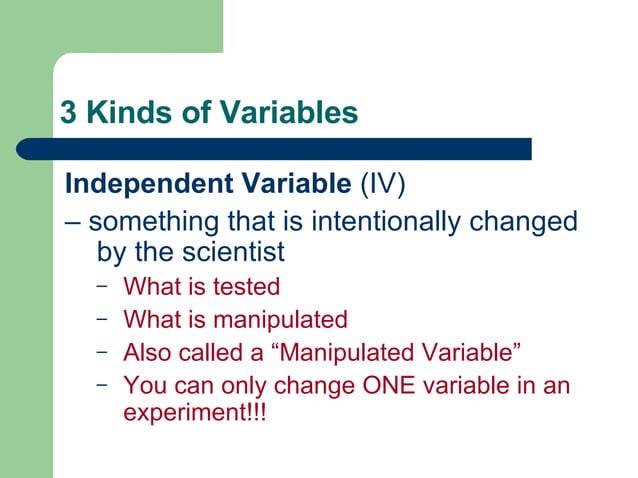 3 Kinds of Variables

Independent Variable (IV)
– something that is intentionally changed by the scientist
– What is tested
– What is manipulated
– Also called a “Manipulated Variable”
– You can only change ONE variable in an experiment!!!